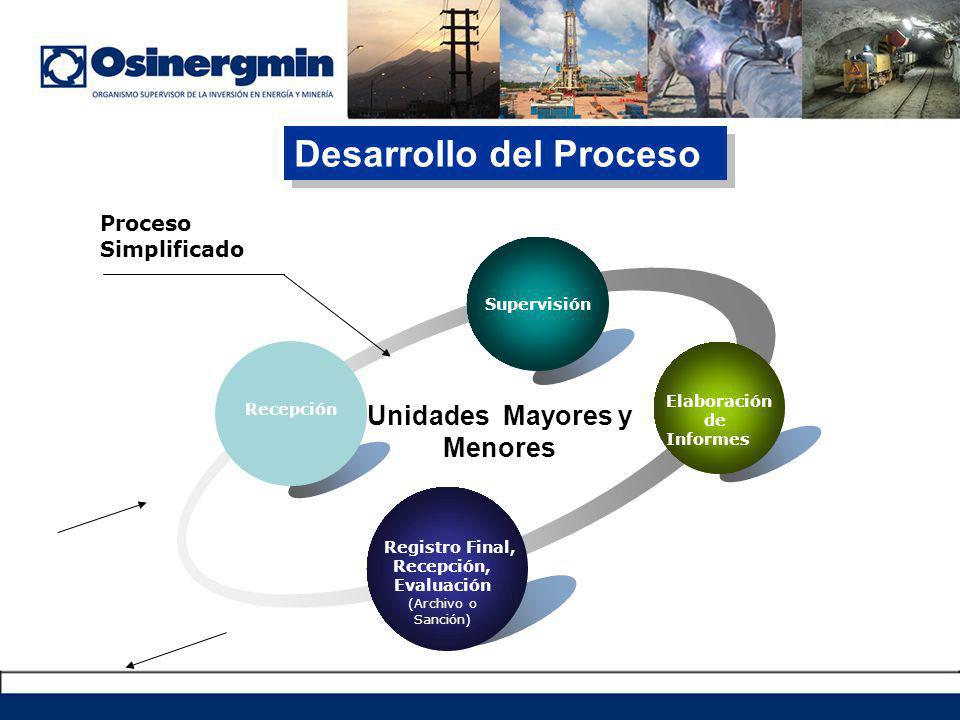 Osinergmin
ORGANISMO SUPERVISOR DE LA INVERSIÓN EN ENERGÍA Y MINERÍA

Desarrollo del Proceso

Proceso Simplificado

Supervisión

Recepción

Unidades Mayores y Menores

Elaboración de Informes

Registro Final, Recepción, Evaluación
(Archivo o Sanción)